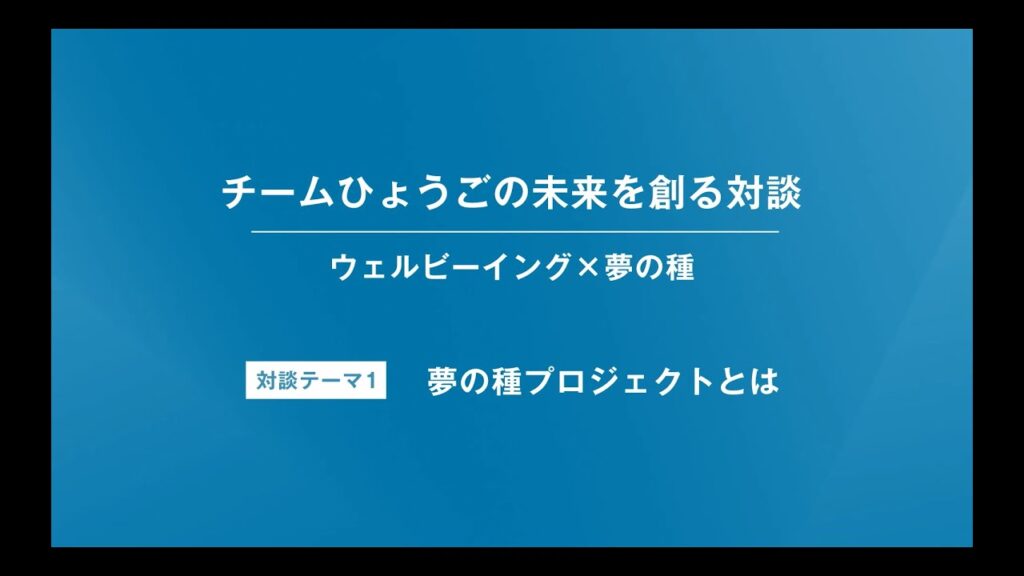 チームひょうごの未来を創る対談

ウェルビーイング×夢の種

対談テーマ1　夢の種プロジェクトとは